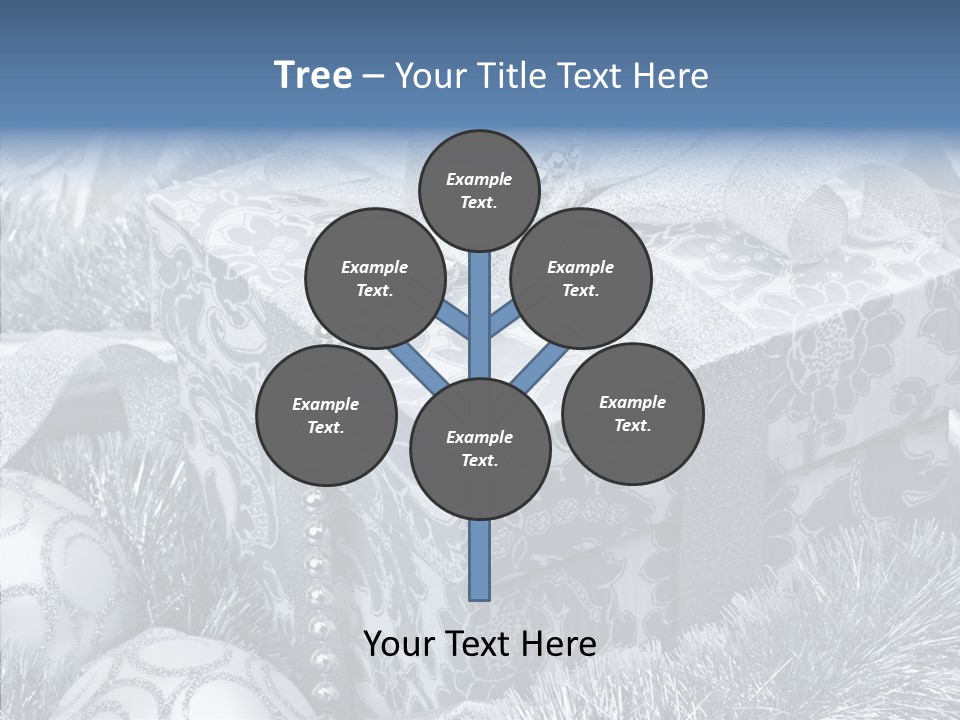 Tree – Your Title Text Here

Example Text.

Example Text.

Example Text.

Example Text.

Example Text.

Example Text.

Your Text Here